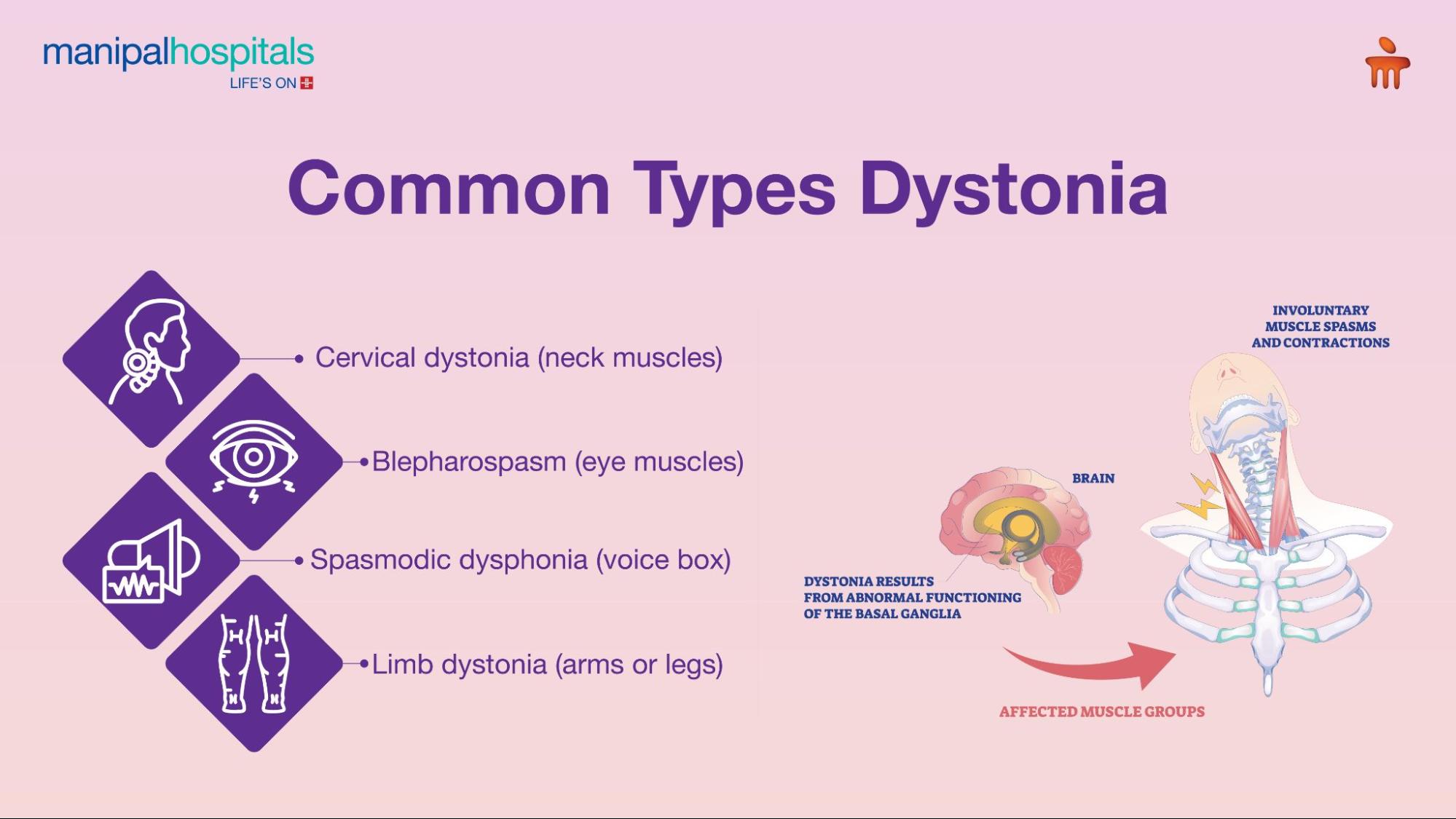 manipalhospitals
LIFE'S ON

Common Types Dystonia

Cervical dystonia (neck muscles)

Blepharospasm (eye muscles)

Spasmodic dysphonia (voice box)

Limb dystonia (arms or legs)

INVOLUNTARY MUSCLE SPASMS AND CONTRACTIONS

BRAIN

DYSTONIA RESULTS FROM ABNORMAL FUNCTIONING OF THE BASAL GANGLIA

AFFECTED MUSCLE GROUPS